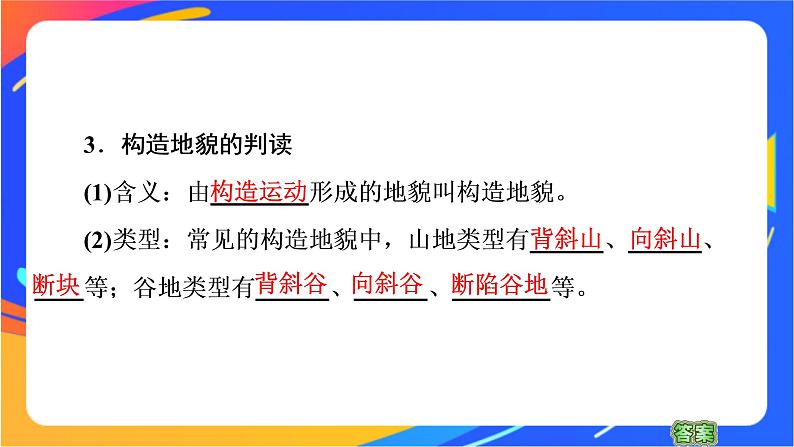 3．构造地貌的判读

(1)含义：由构造运动形成的地貌叫构造地貌。

(2)类型：常见的构造地貌中，山地类型有背斜山、向斜山、断块等；谷地类型有背斜谷、向斜谷、断陷谷地等。

答案